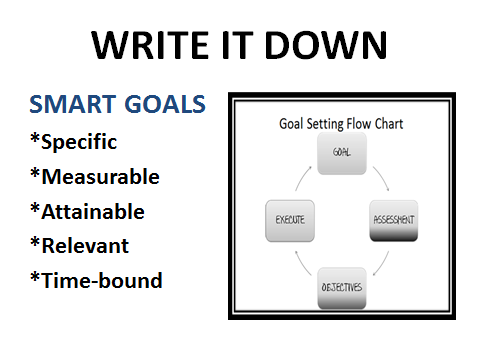 WRITE IT DOWN

SMART GOALS
*Specific
*Measurable
*Attainable
*Relevant
*Time-bound

Goal Setting Flow Chart
GOAL
ASSESSMENT
OBJECTIVES
EXECUTE